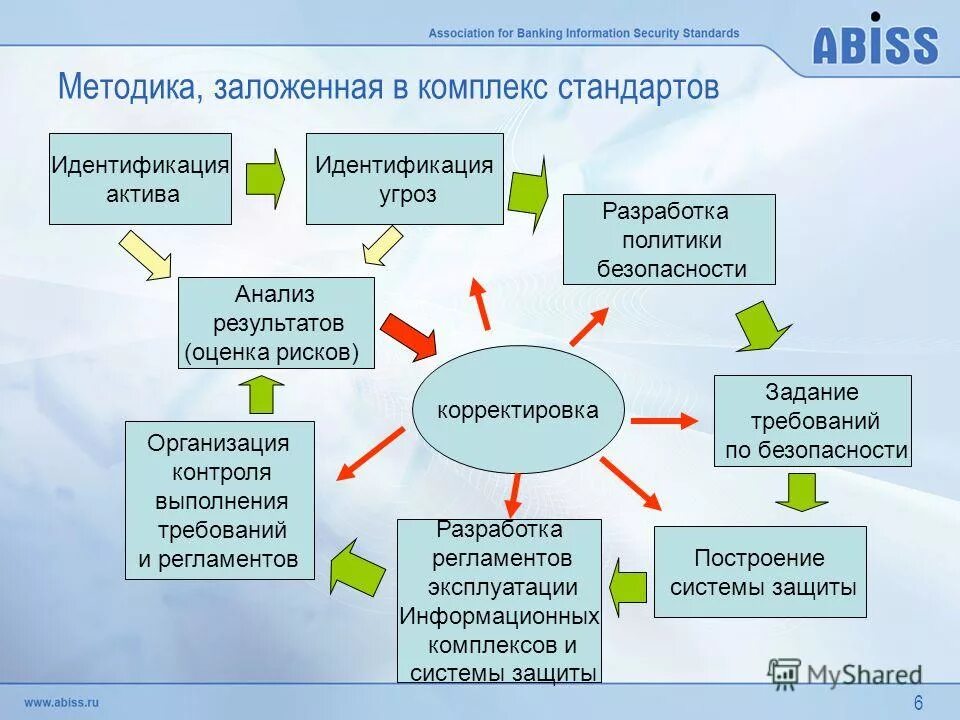 Association for Banking Information Security Standards

ABISS

Методика, заложенная в комплекс стандартов

Идентификация актива

Идентификация угроз

Разработка политики безопасности

Анализ результатов (оценка рисков)

корректировка

Задание требований по безопасности

Организация контроля выполнения требований и регламентов

Разработка регламентов эксплуатации Информационных комплексов и системы защиты

Построение системы защиты

MyShared

www.abiss.ru

6